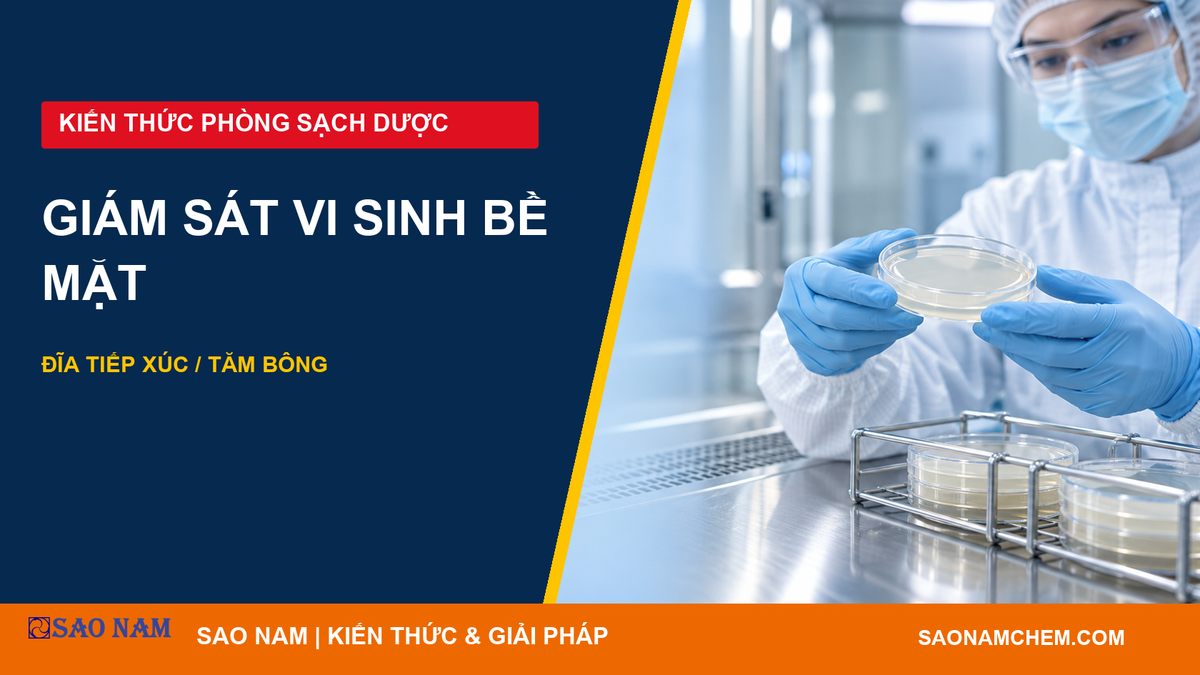 KIẾN THỨC PHÒNG SẠCH DƯỢC

GIÁM SÁT VI SINH BỀ MẶT

ĐĨA TIẾP XÚC / TĂM BÔNG

SAO NAM

SAO NAM | KIẾN THỨC & GIẢI PHÁP

SAONAMCHEM.COM